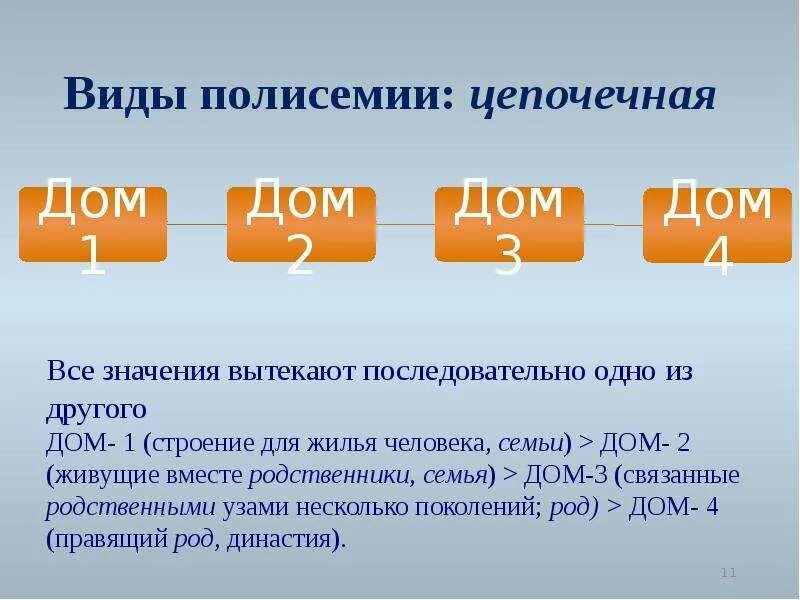 Виды полисемии: цепочечная

Дом 1

Дом 2

Дом 3

Дом 4

Все значения вытекают последовательно одно из другого

ДОМ- 1 (строение для жилья человека, семьи) > ДОМ- 2 (живущие вместе родственники, семья) > ДОМ-3 (связанные родственными узами несколько поколений; род) > ДОМ- 4 (правящий род, династия).

11